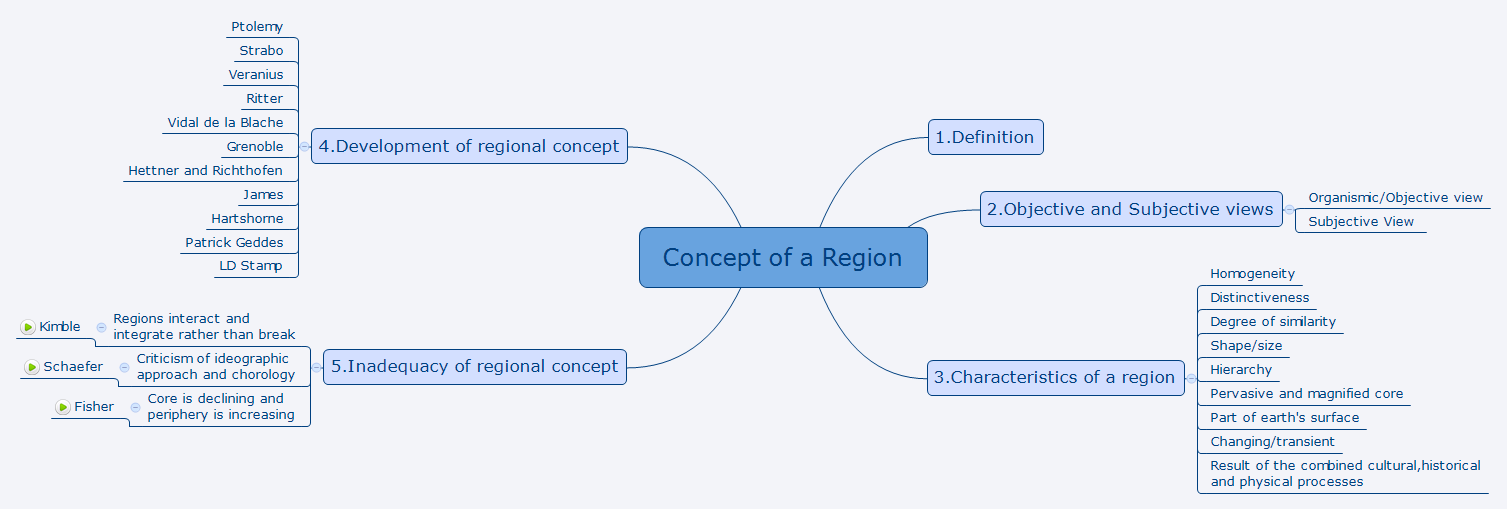 Concept of a Region

1.Definition

2.Objective and Subjective views
Organismic/Objective view
Subjective View

3.Characteristics of a region
Homogeneity
Distinctiveness
Degree of similarity
Shape/size
Hierarchy
Pervasive and magnified core
Part of earth's surface
Changing/transient
Result of the combined cultural,historical and physical processes

4.Development of regional concept
Ptolemy
Strabo
Veranius
Ritter
Vidal de la Blache
Grenoble
Hettner and Richthofen
James
Hartshorne
Patrick Geddes
LD Stamp

5.Inadequacy of regional concept
Regions interact and integrate rather than break
Kimble
Criticism of ideographic approach and chorology
Schaefer
Core is declining and periphery is increasing
Fisher